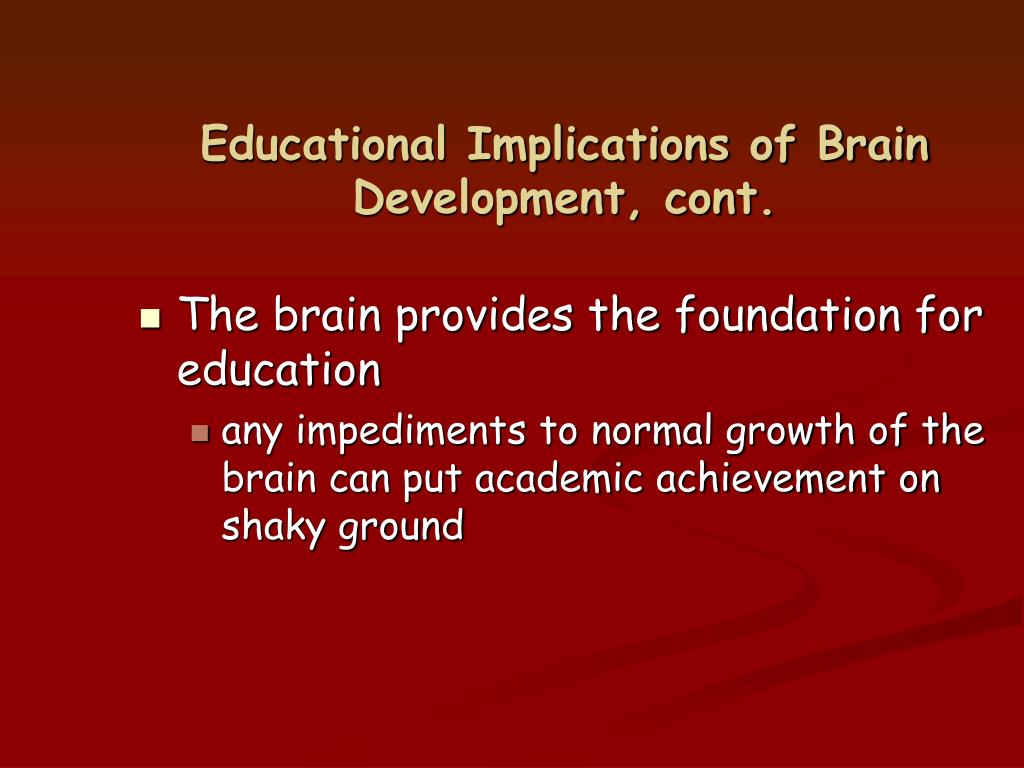 Educational Implications of Brain Development, cont.

The brain provides the foundation for education

any impediments to normal growth of the brain can put academic achievement on shaky ground